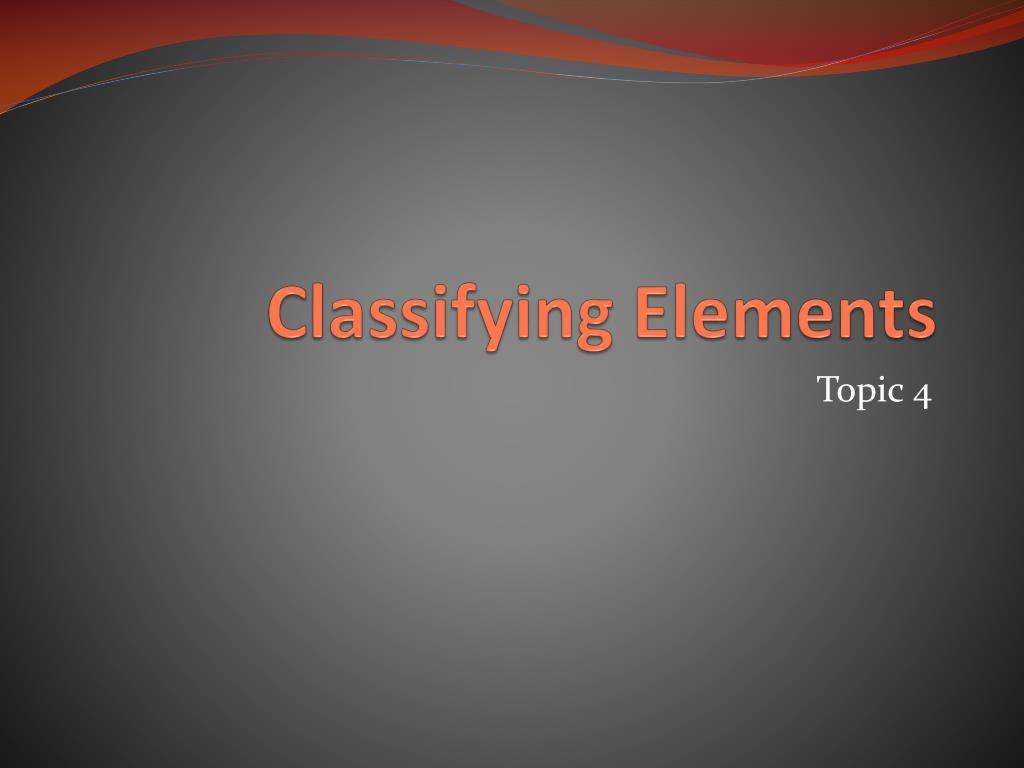 Classifying Elements

Topic 4